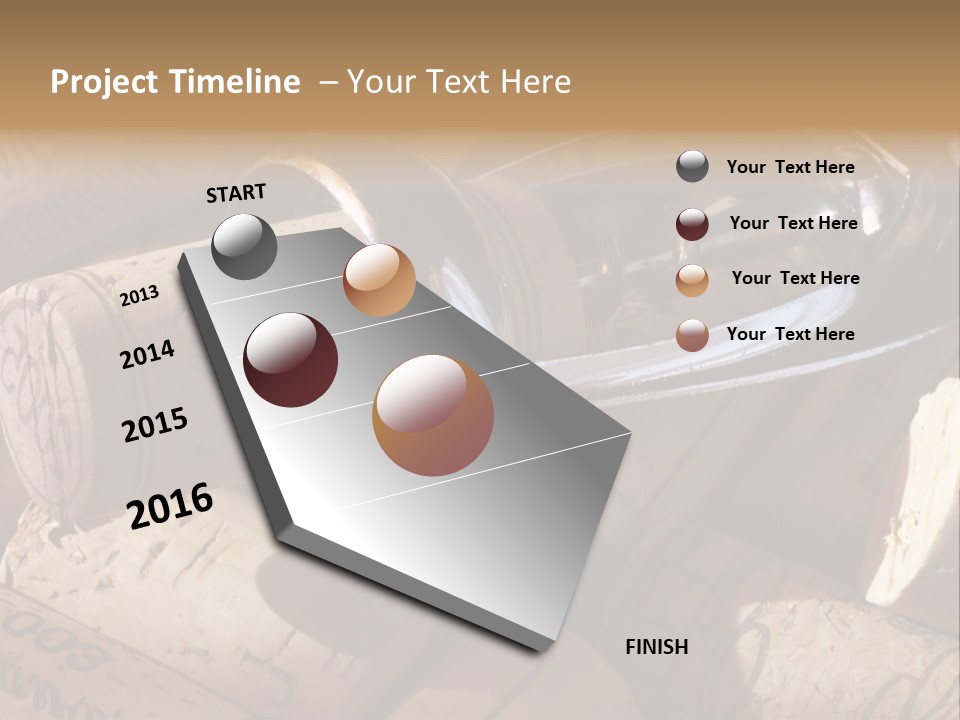 Project Timeline – Your Text Here

START

2013

2014

2015

2016

FINISH

Your Text Here

Your Text Here

Your Text Here

Your Text Here